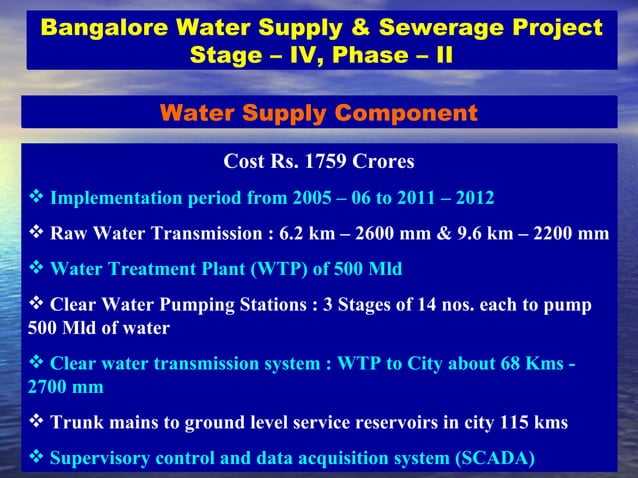 Bangalore Water Supply & Sewerage Project
Stage – IV, Phase – II

Water Supply Component

Cost Rs. 1759 Crores

❖ Implementation period from 2005 – 06 to 2011 – 2012

❖ Raw Water Transmission : 6.2 km – 2600 mm & 9.6 km – 2200 mm

❖ Water Treatment Plant (WTP) of 500 Mld

❖ Clear Water Pumping Stations : 3 Stages of 14 nos. each to pump 500 Mld of water

❖ Clear water transmission system : WTP to City about 68 Kms - 2700 mm

❖ Trunk mains to ground level service reservoirs in city 115 kms

❖ Supervisory control and data acquisition system (SCADA)